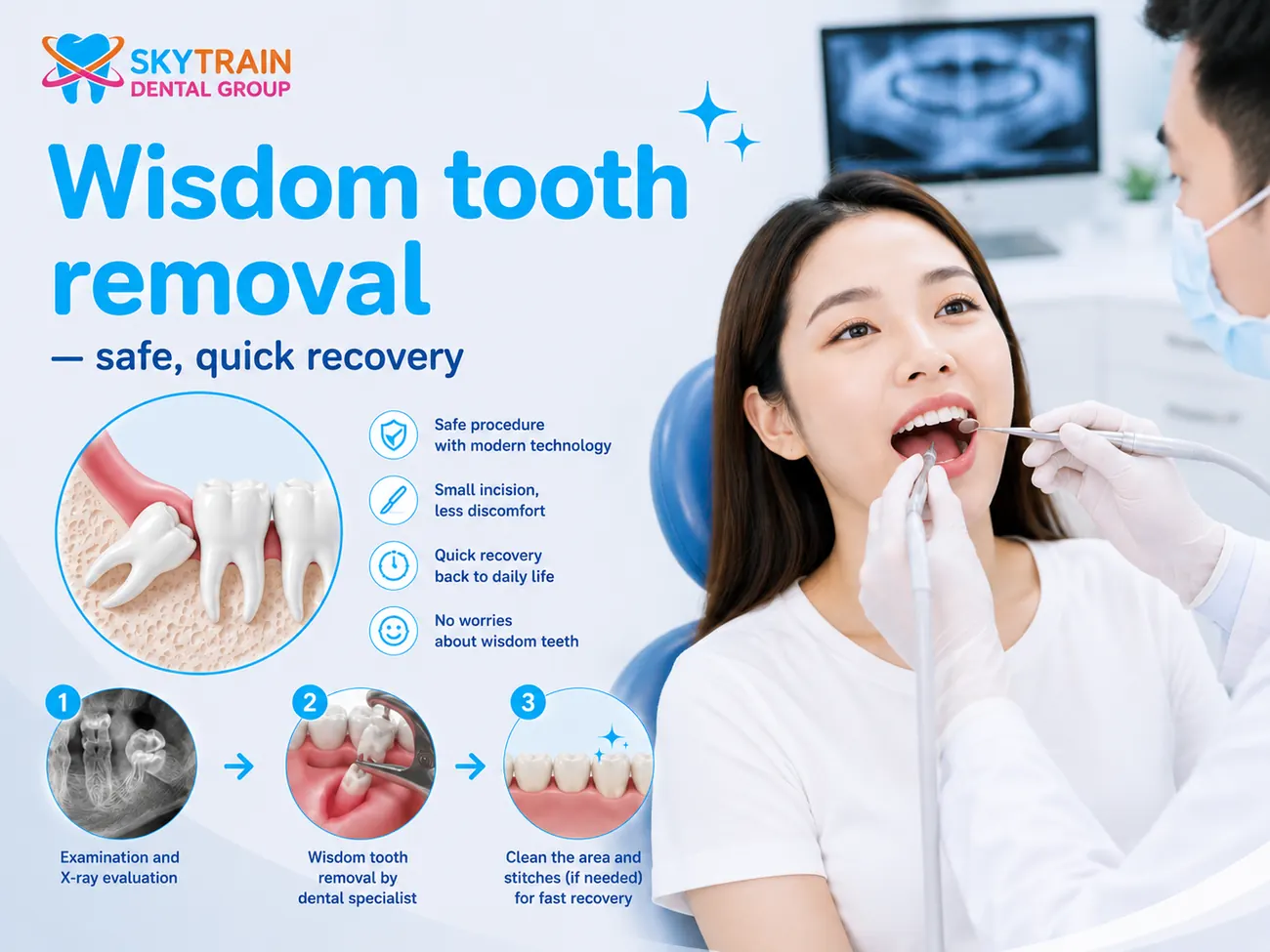 SKYTRAIN
DENTAL GROUP

Wisdom tooth removal

— safe, quick recovery

Safe procedure with modern technology

Small incision, less discomfort

Quick recovery back to daily life

No worries about wisdom teeth

1
Examination and X-ray evaluation

2
Wisdom tooth removal by dental specialist

3
Clean the area and stitches (if needed) for fast recovery